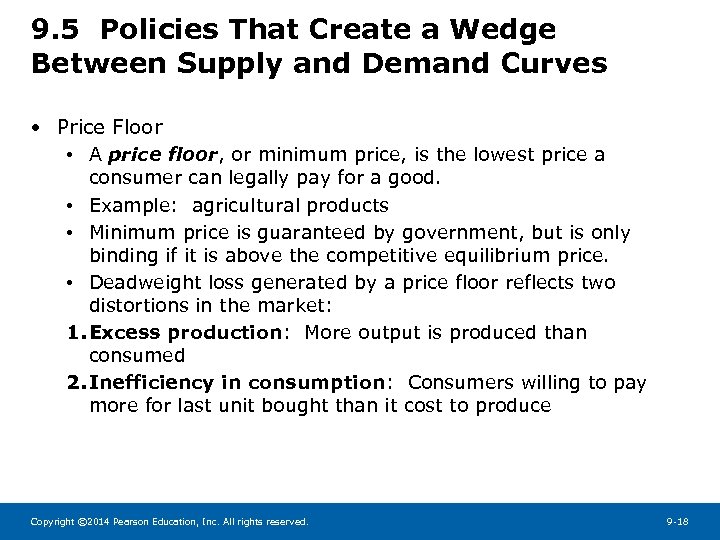 9.5 Policies That Create a Wedge Between Supply and Demand Curves

• Price Floor
• A price floor, or minimum price, is the lowest price a consumer can legally pay for a good.
• Example: agricultural products
• Minimum price is guaranteed by government, but is only binding if it is above the competitive equilibrium price.
• Deadweight loss generated by a price floor reflects two distortions in the market:
1. Excess production: More output is produced than consumed
2. Inefficiency in consumption: Consumers willing to pay more for last unit bought than it cost to produce

Copyright ©2014 Pearson Education, Inc. All rights reserved.

9-18